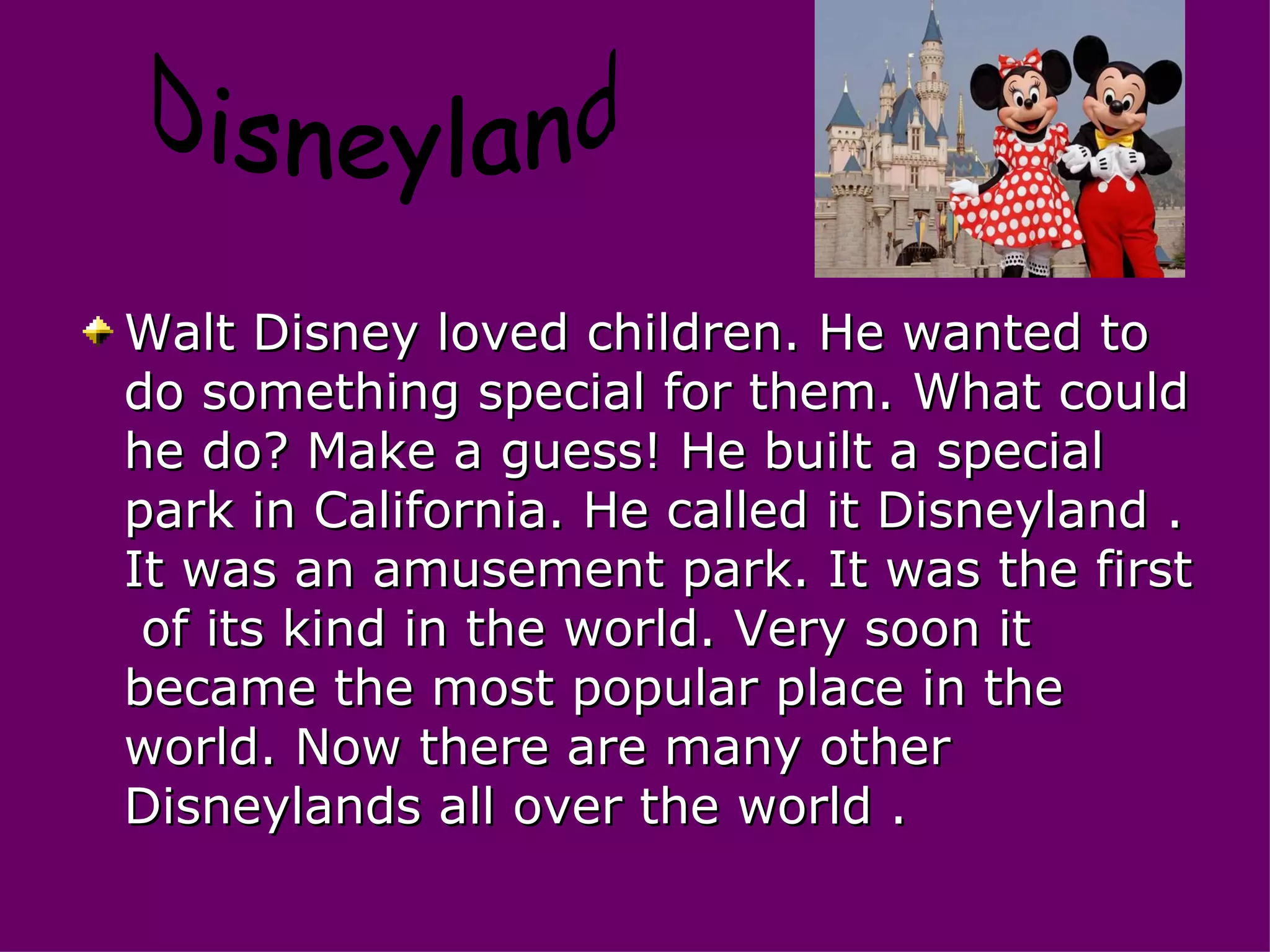 Disneyland

Walt Disney loved children. He wanted to do something special for them. What could he do? Make a guess! He built a special park in California. He called it Disneyland . It was an amusement park. It was the first of its kind in the world. Very soon it became the most popular place in the world. Now there are many other Disneylands all over the world .